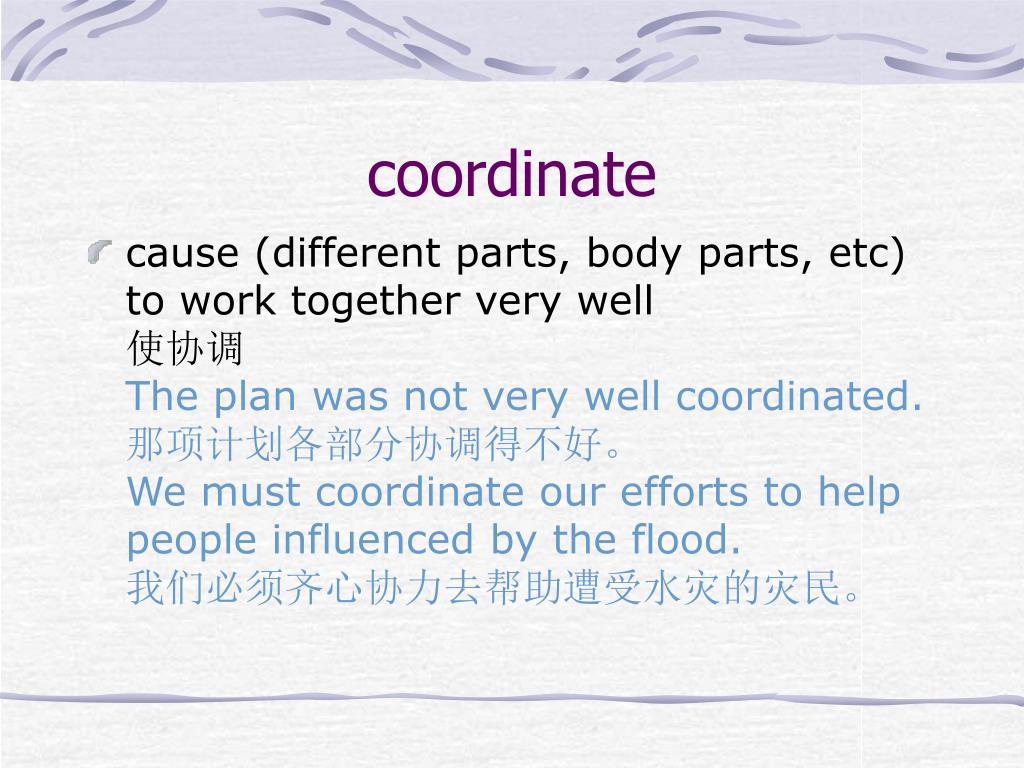 coordinate

cause (different parts, body parts, etc) to work together very well
使协调
The plan was not very well coordinated.
那项计划各部分协调得不好。
We must coordinate our efforts to help people influenced by the flood.
我们必须齐心协力去帮助遭受水灾的灾民。